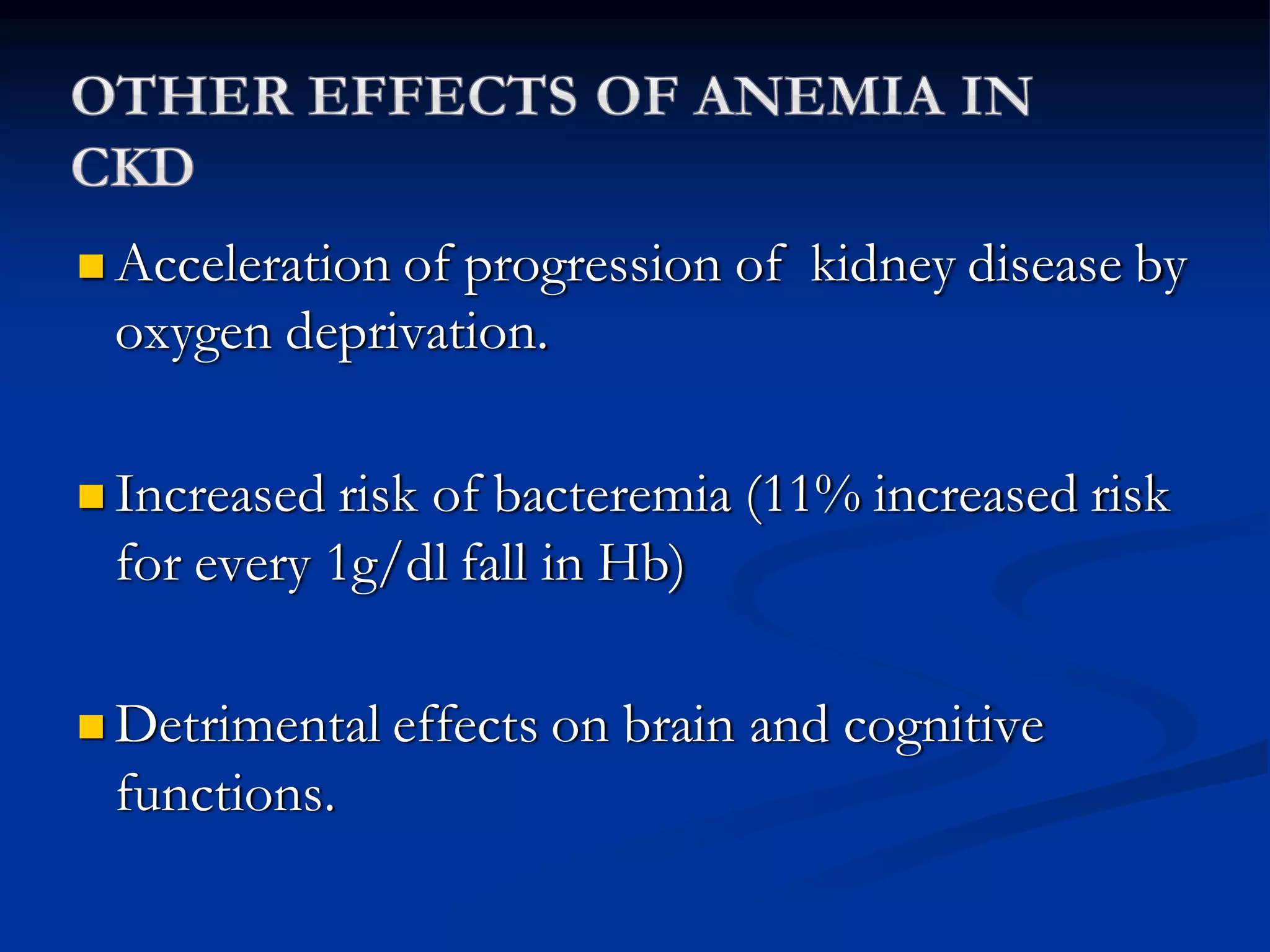 OTHER EFFECTS OF ANEMIA IN CKD

Acceleration of progression of kidney disease by oxygen deprivation.

Increased risk of bacteremia (11% increased risk for every 1g/dl fall in Hb)

Detrimental effects on brain and cognitive functions.